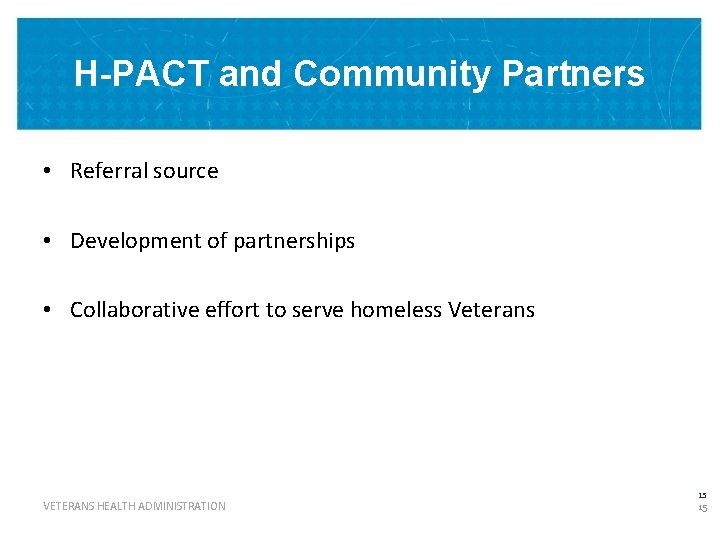 H-PACT and Community Partners

• Referral source

• Development of partnerships

• Collaborative effort to serve homeless Veterans

VETERANS HEALTH ADMINISTRATION

15
15